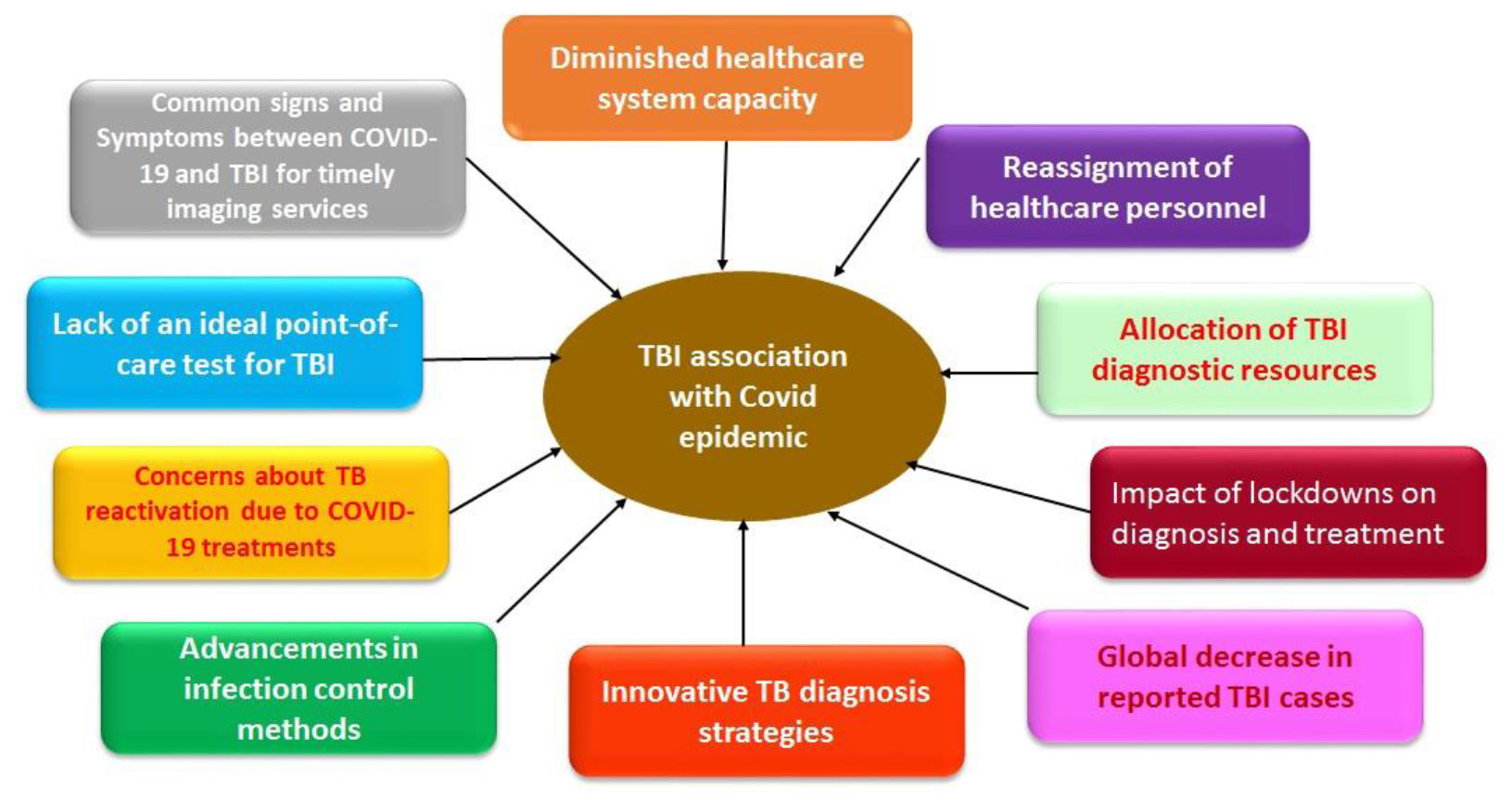 Diminished healthcare system capacity

Common signs and Symptoms between COVID-19 and TBI for timely imaging services

Reassignment of healthcare personnel

Lack of an ideal point-of-care test for TBI

TBI association with Covid epidemic

Allocation of TBI diagnostic resources

Concerns about TB reactivation due to COVID-19 treatments

Impact of lockdowns on diagnosis and treatment

Advancements in infection control methods

Innovative TB diagnosis strategies

Global decrease in reported TBI cases